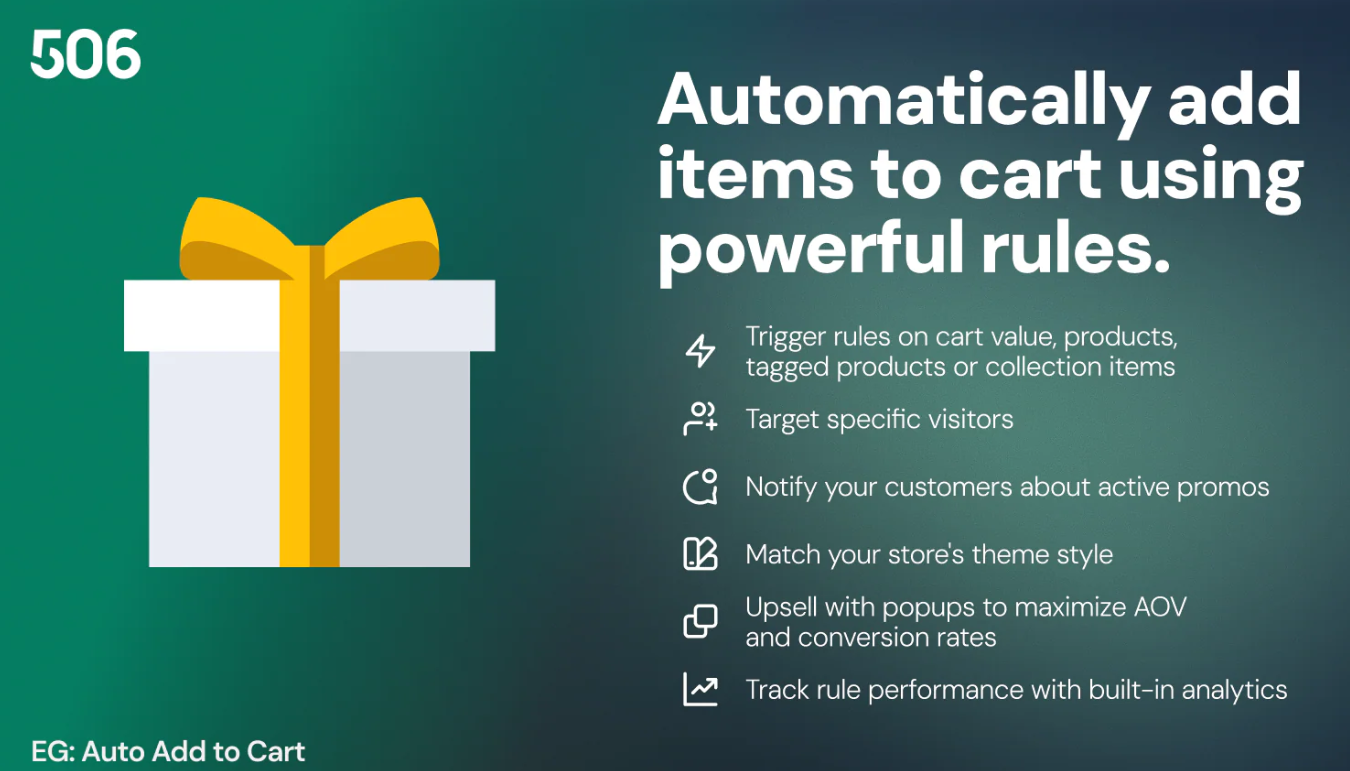 506

Automatically add items to cart using powerful rules.

Trigger rules on cart value, products, tagged products or collection items

Target specific visitors

Notify your customers about active promos

Match your store's theme style

Upsell with popups to maximize AOV and conversion rates

Track rule performance with built-in analytics

EG: Auto Add to Cart